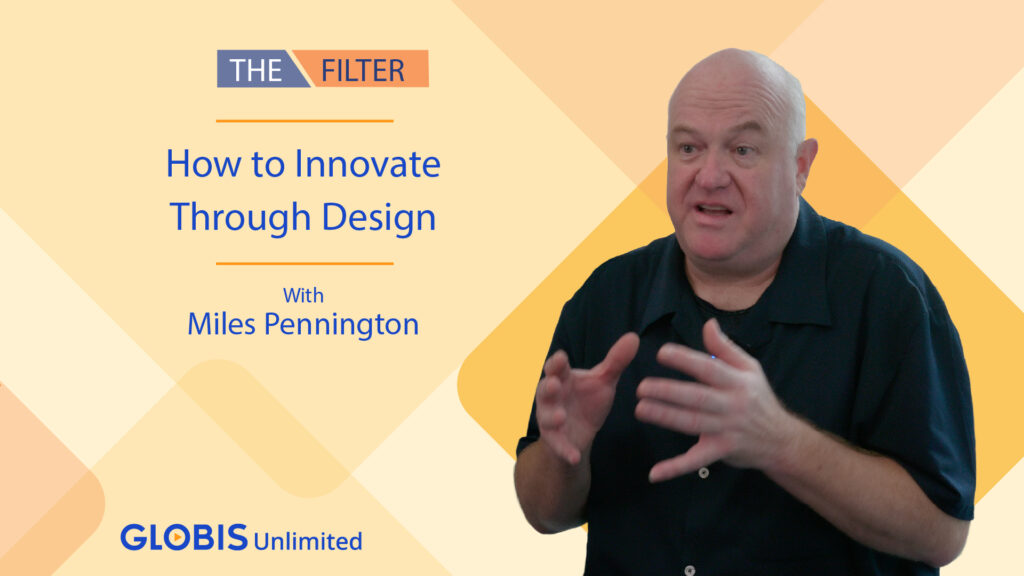 THE FILTER

How to Innovate Through Design

With
Miles Pennington

GLOBIS Unlimited